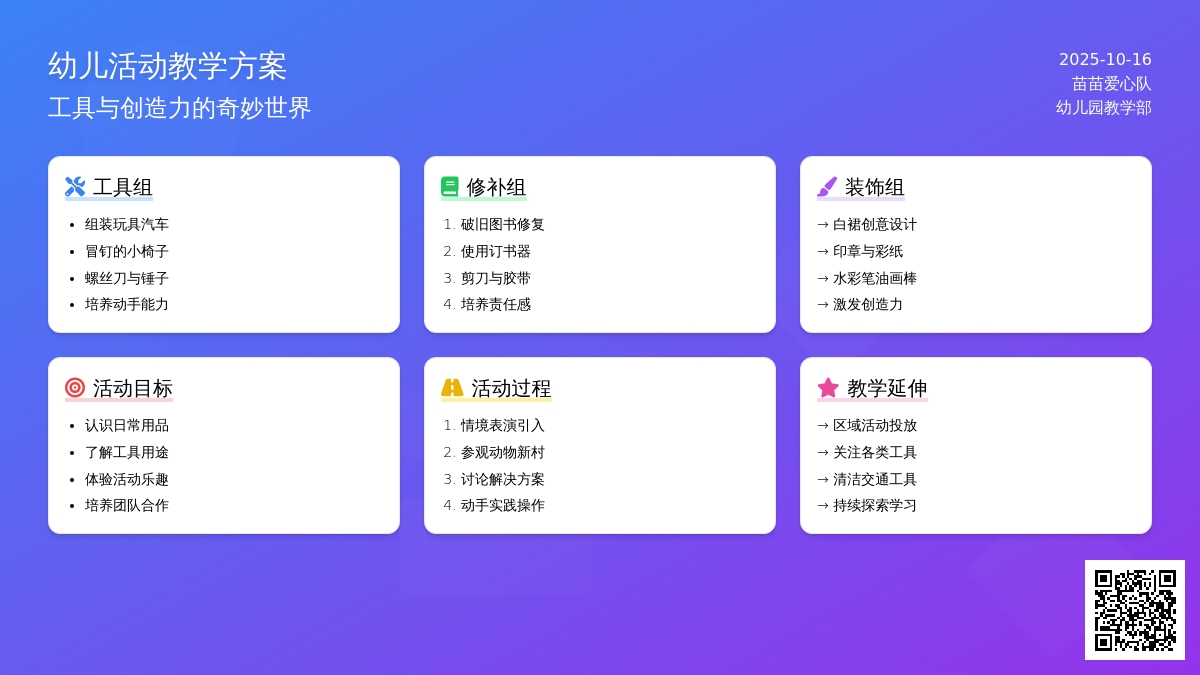 幼儿活动教学方案
工具与创造力的奇妙世界

2025-10-16
苗苗爱心队
幼儿园教学部

工具组
- 组装玩具汽车
- 冒钉的小椅子
- 螺丝刀与锤子
- 培养动手能力

修补组
1. 破旧图书修复
2. 使用订书器
3. 剪刀与胶带
4. 培养责任感

装饰组
→ 白裙创意设计
→ 印章与彩纸
→ 水彩笔油画棒
→ 激发创造力

活动目标
- 认识日常用品
- 了解工具用途
- 体验活动乐趣
- 培养团队合作

活动过程
1. 情境表演引入
2. 参观动物新村
3. 讨论解决方案
4. 动手实践操作

教学延伸
→ 区域活动投放
→ 关注各类工具
→ 清洁交通工具
→ 持续探索学习